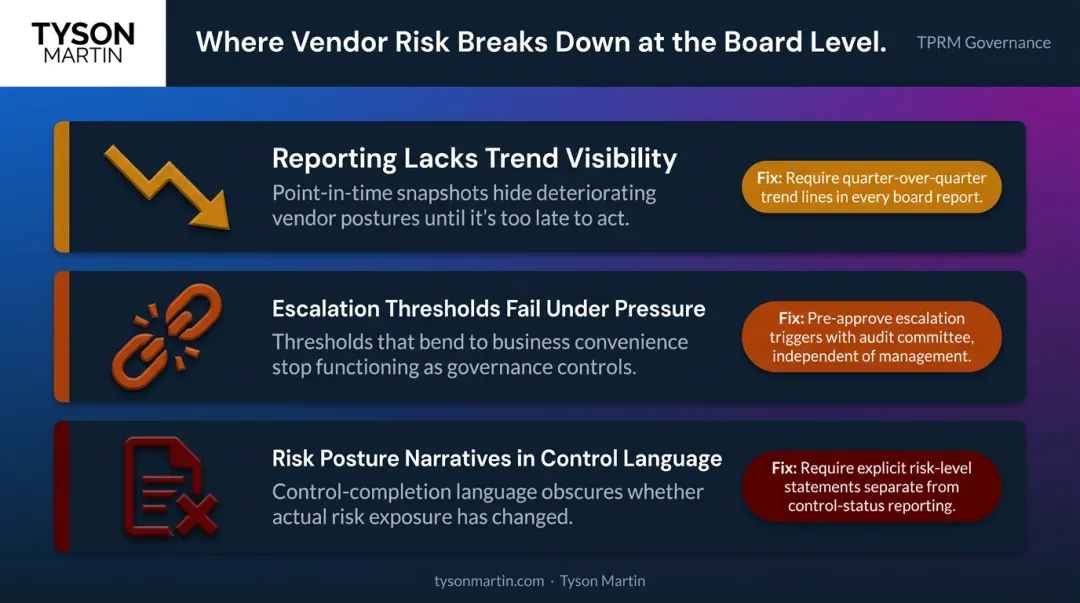 TYSON MARTIN

Where Vendor Risk Breaks Down at the Board Level.

TPRM Governance

Reporting Lacks Trend Visibility

Point-in-time snapshots hide deteriorating vendor postures until it's too late to act.

Fix: Require quarter-over-quarter trend lines in every board report.

Escalation Thresholds Fail Under Pressure

Thresholds that bend to business convenience stop functioning as governance controls.

Fix: Pre-approve escalation triggers with audit committee, independent of management.

Risk Posture Narratives in Control Language

Control-completion language obscures whether actual risk exposure has changed.

Fix: Require explicit risk-level statements separate from control-status reporting.

tysonmartin.com · Tyson Martin